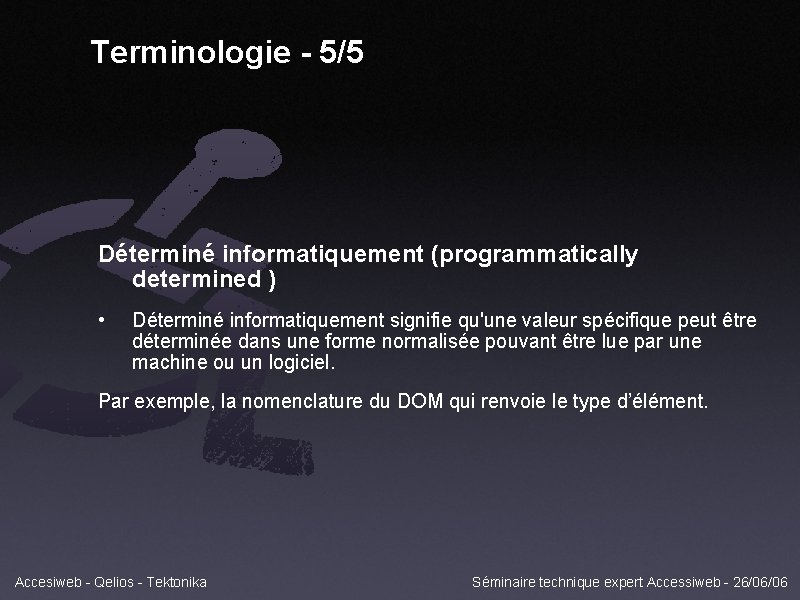 Terminologie - 5/5

Déterminé informatiquement (programmatically determined )

• Déterminé informatiquement signifie qu'une valeur spécifique peut être déterminée dans une forme normalisée pouvant être lue par une machine ou un logiciel.

Par exemple, la nomenclature du DOM qui renvoie le type d'élément.

Accesiweb - Qelios - Tektonika

Séminaire technique expert Accessiweb - 26/06/06